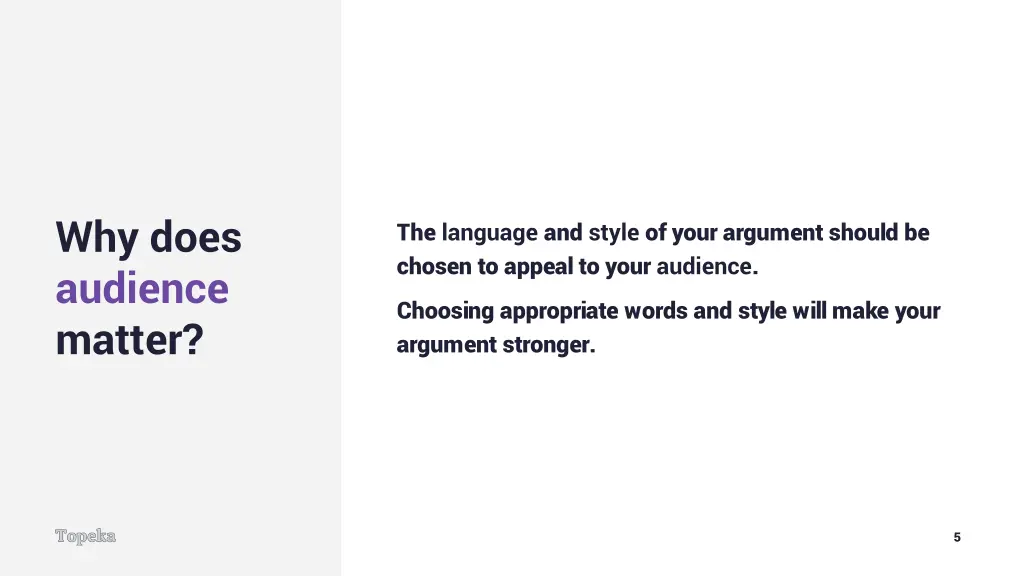 Why does audience matter?

The language and style of your argument should be chosen to appeal to your audience.

Choosing appropriate words and style will make your argument stronger.

Topeka

5